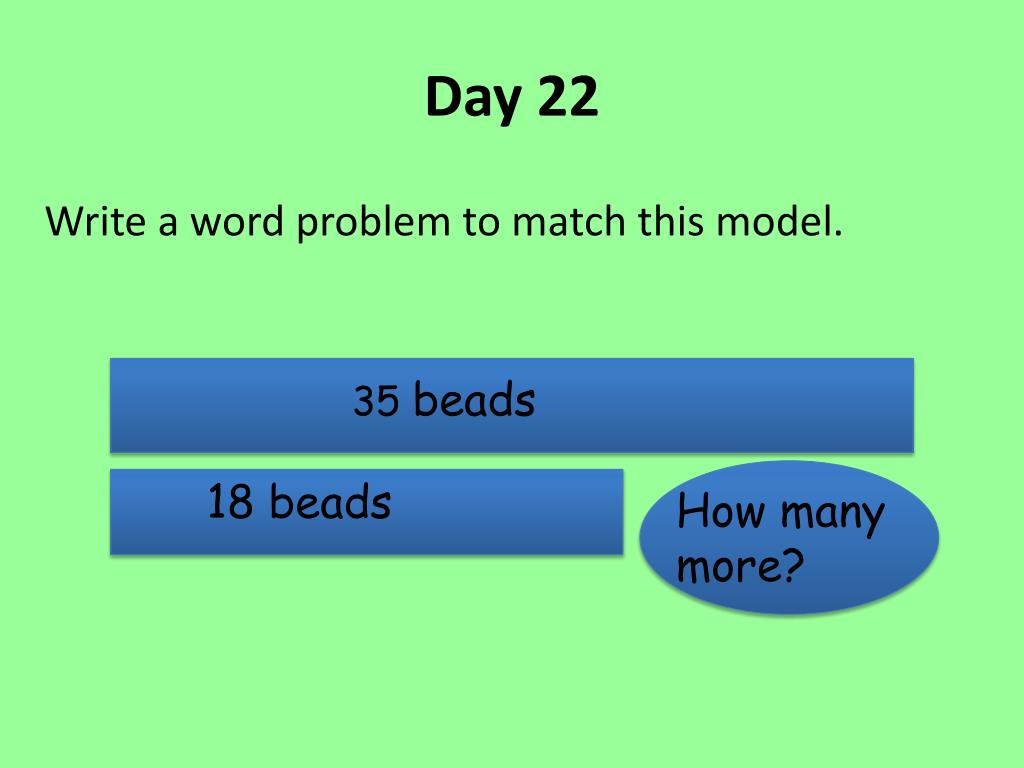 Day 22

Write a word problem to match this model.

35 beads

18 beads

How many more?